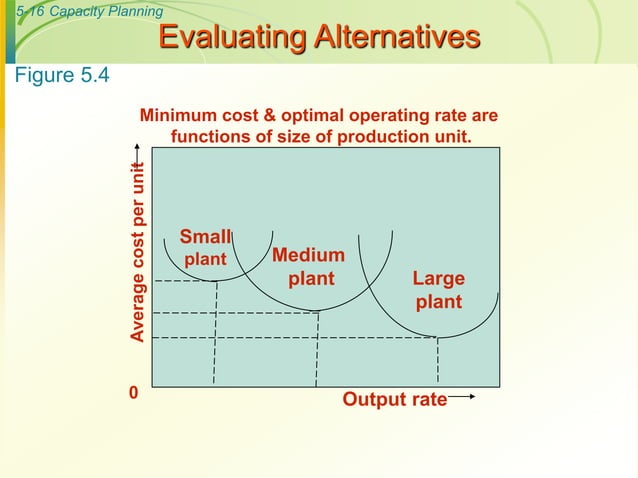 5-16 Capacity Planning

Evaluating Alternatives

Figure 5.4

Minimum cost & optimal operating rate are functions of size of production unit.

Average cost per unit

Small plant

Medium plant

Large plant

0

Output rate